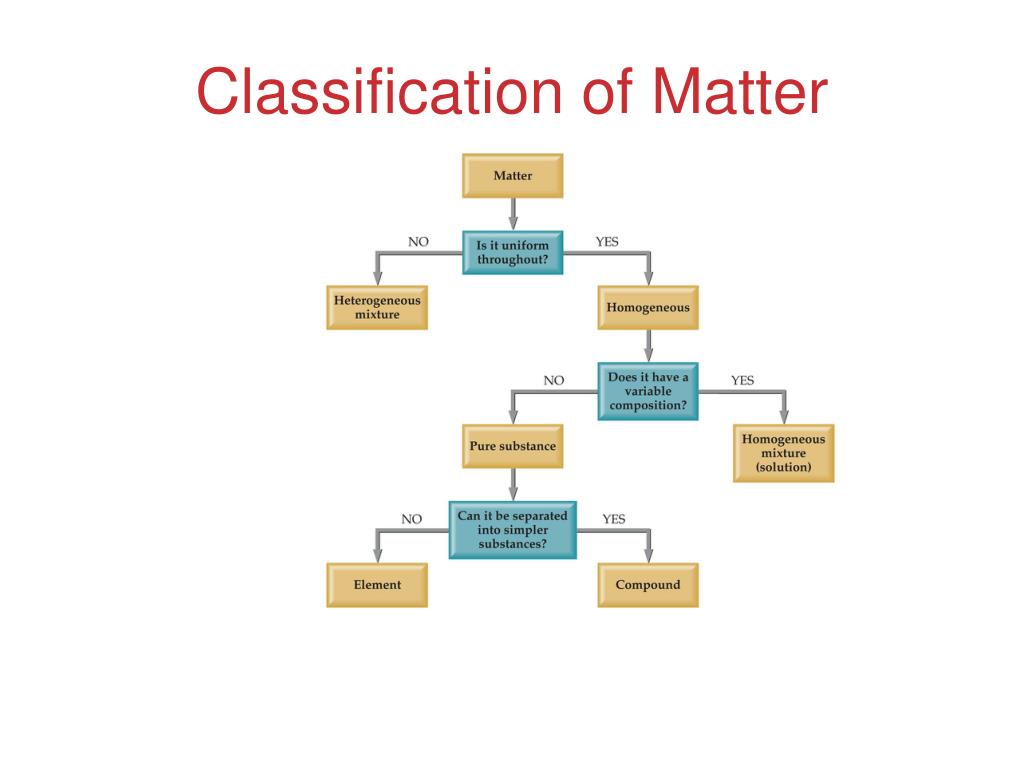 Classification of Matter

Matter

NO

Is it uniform throughout?

YES

Heterogeneous mixture

Homogeneous

NO

Does it have a variable composition?

YES

Pure substance

Homogeneous mixture (solution)

NO

Can it be separated into simpler substances?

YES

Element

Compound